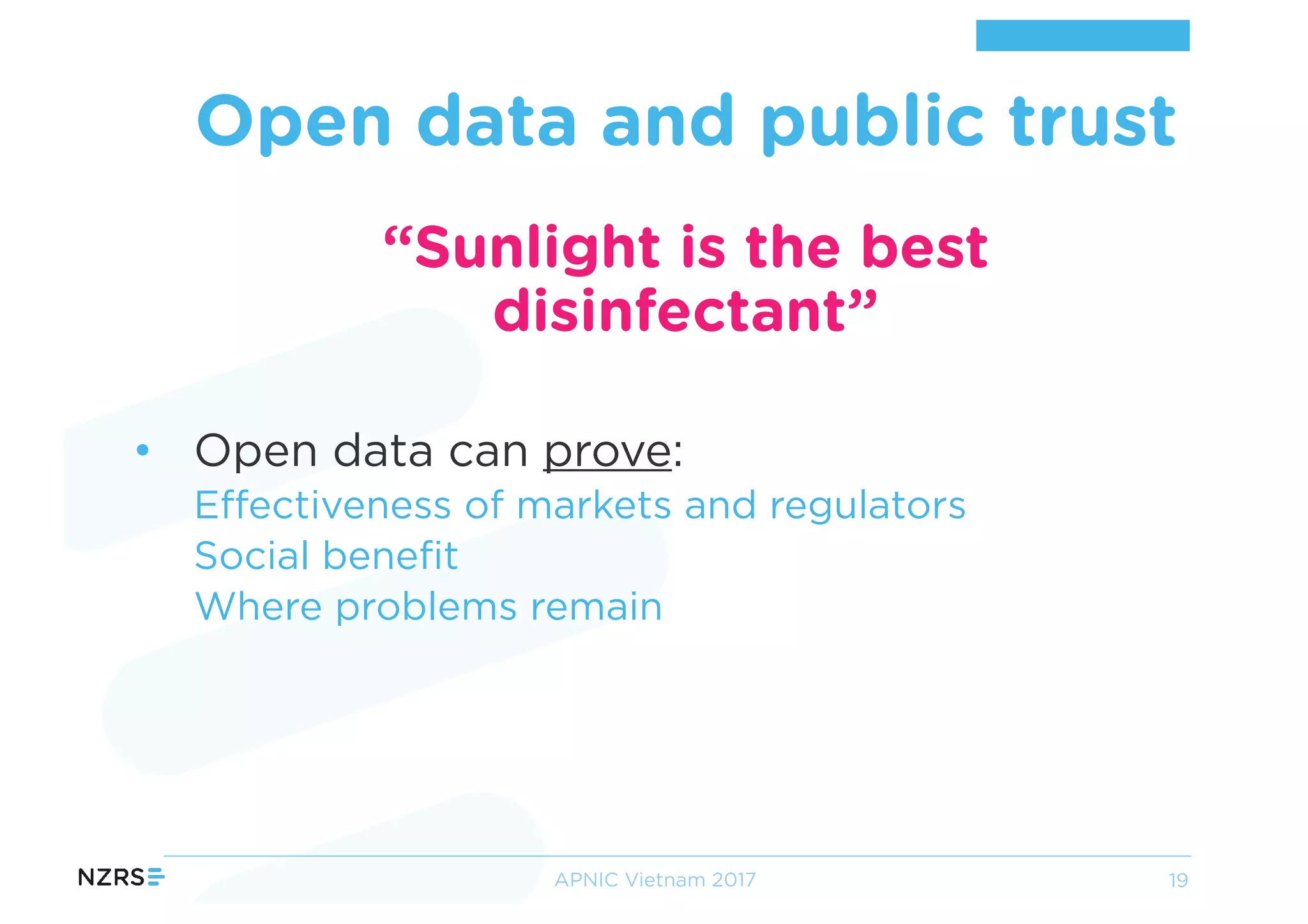 Open data and public trust

“Sunlight is the best disinfectant”

• Open data can prove:
Effectiveness of markets and regulators
Social benefit
Where problems remain

NZRS

APNIC Vietnam 2017

19